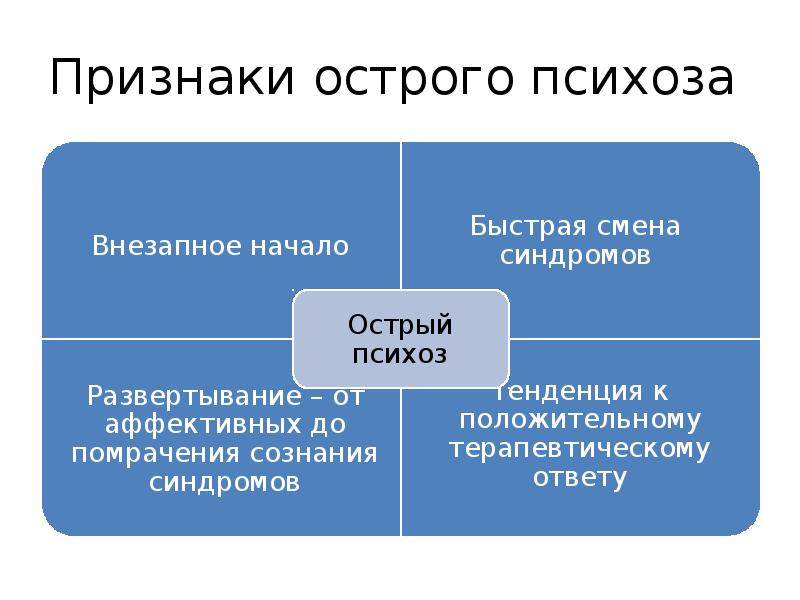 Признаки острого психоза

Внезапное начало

Быстрая смена синдромов

Острый психоз

Развертывание – от аффективных до помрачения сознания синдромов

Тенденция к положительному терапевтическому ответу